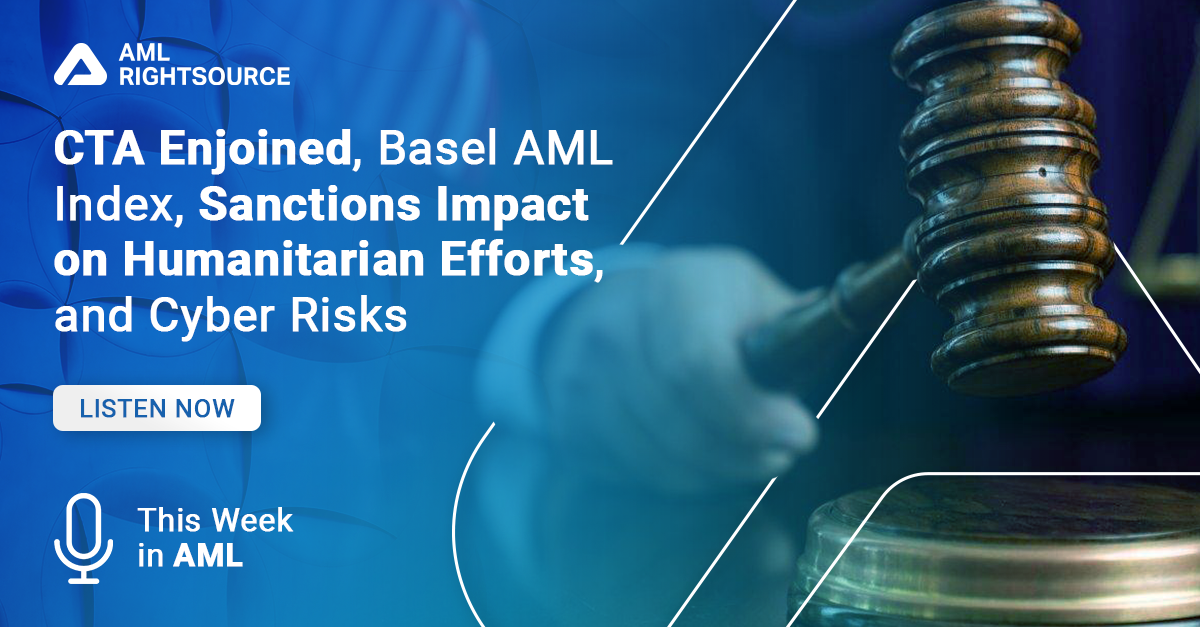 AML RIGHTSOURCE

CTA Enjoined, Basel AML Index, Sanctions Impact on Humanitarian Efforts, and Cyber Risks

LISTEN NOW

This Week in AML